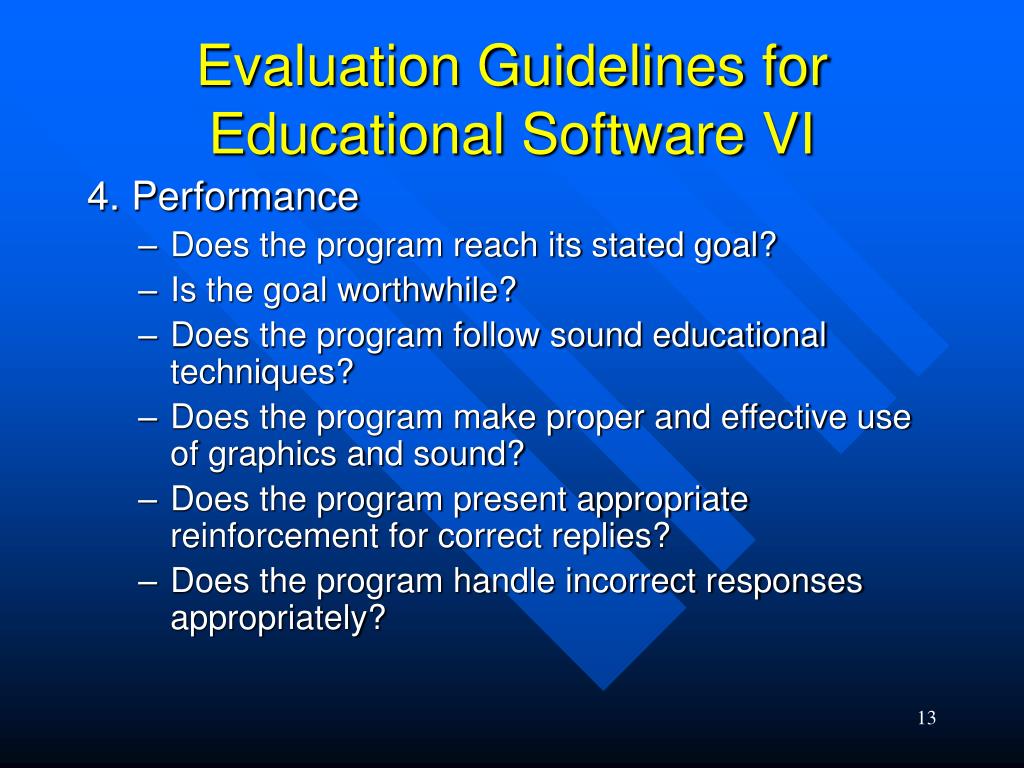 Evaluation Guidelines for Educational Software VI

4. Performance

– Does the program reach its stated goal?
– Is the goal worthwhile?
– Does the program follow sound educational techniques?
– Does the program make proper and effective use of graphics and sound?
– Does the program present appropriate reinforcement for correct replies?
– Does the program handle incorrect responses appropriately?

13